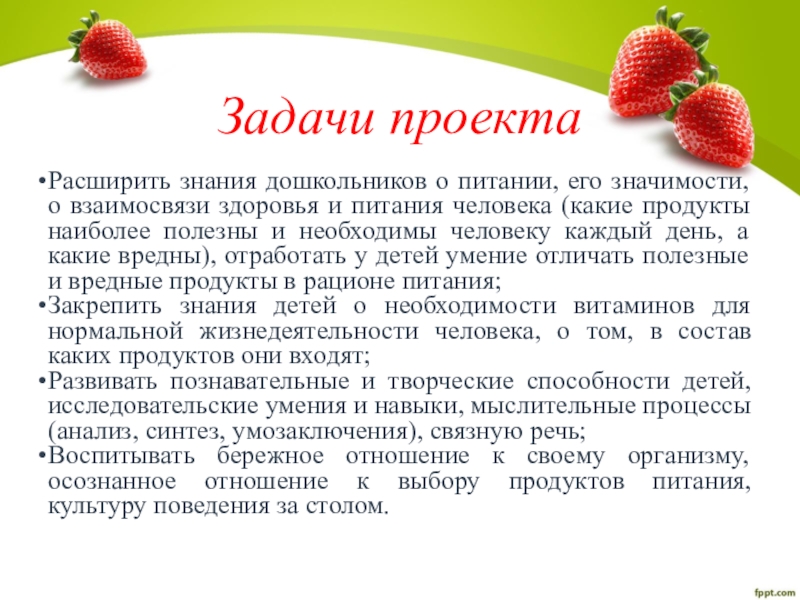 Задачи проекта

•Расширить знания дошкольников о питании, его значимости, о взаимосвязи здоровья и питания человека (какие продукты наиболее полезны и необходимы человеку каждый день, а какие вредны), отработать у детей умение отличать полезные и вредные продукты в рационе питания;
•Закрепить знания детей о необходимости витаминов для нормальной жизнедеятельности человека, о том, в состав каких продуктов они входят;
•Развивать познавательные и творческие способности детей, исследовательские умения и навыки, мыслительные процессы (анализ, синтез, умозаключения), связную речь;
•Воспитывать бережное отношение к своему организму, осознанное отношение к выбору продуктов питания, культуру поведения за столом.

fppt.com